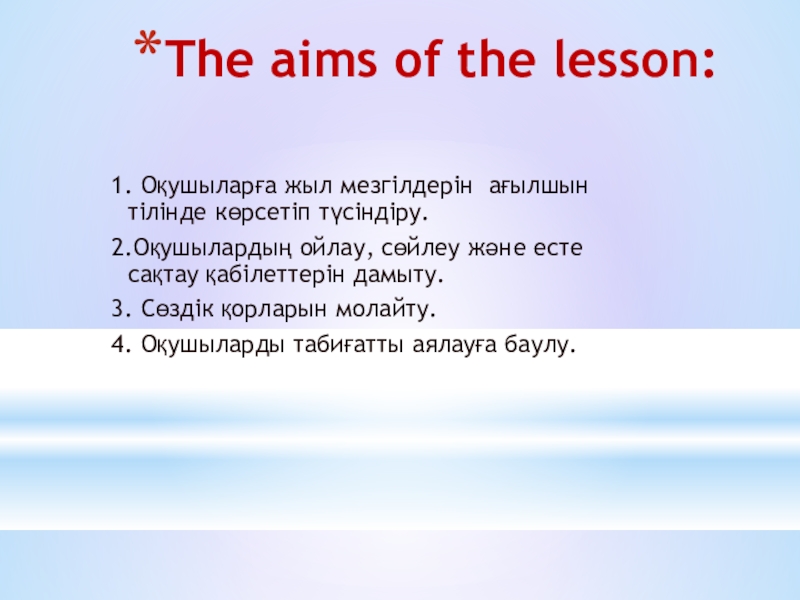 *The aims of the lesson:

1. Оқушыларға жыл мезгілдерін ағылшын тілінде көрсетіп түсіндіру.

2.Оқушылардың ойлау, сөйлеу және есте сақтау қабілеттерін дамыту.

3. Сөздік қорларын молайту.

4. Оқушыларды табиғатты аялауға баулу.